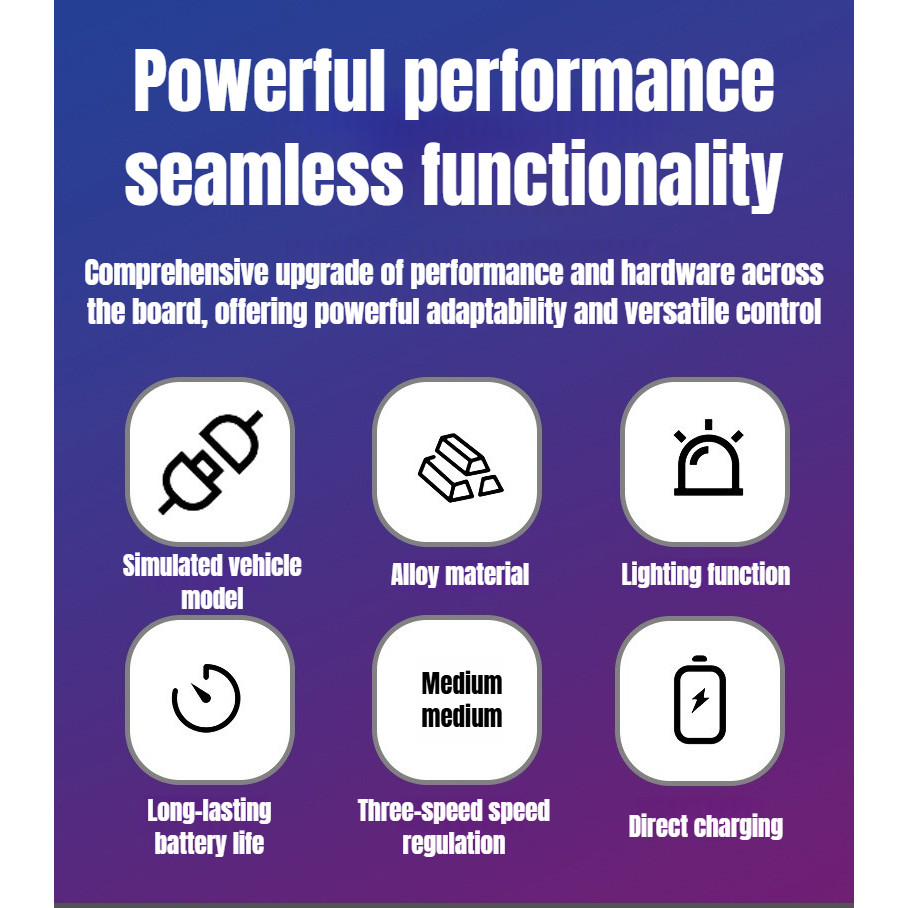 Powerful performance seamless functionality

Comprehensive upgrade of performance and hardware across the board, offering powerful adaptability and versatile control

Simulated vehicle model

Alloy material

Lighting function

Long-lasting battery life

Medium medium

Three-speed speed regulation

Direct charging